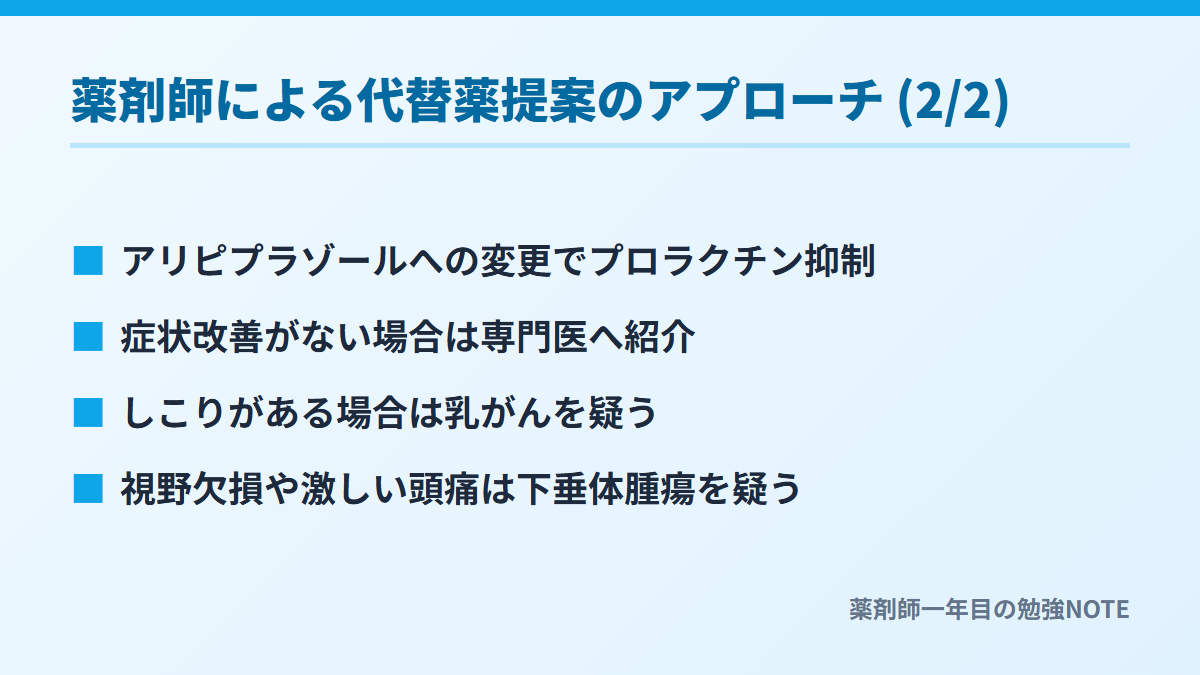 薬剤師による代替薬提案のアプローチ (2/2)

■ アリピプラゾールへの変更でプロラクチン抑制

■ 症状改善がない場合は専門医へ紹介

■ しこりがある場合は乳がんを疑う

■ 視野欠損や激しい頭痛は下垂体腫瘍を疑う

薬剤師一年目の勉強NOTE